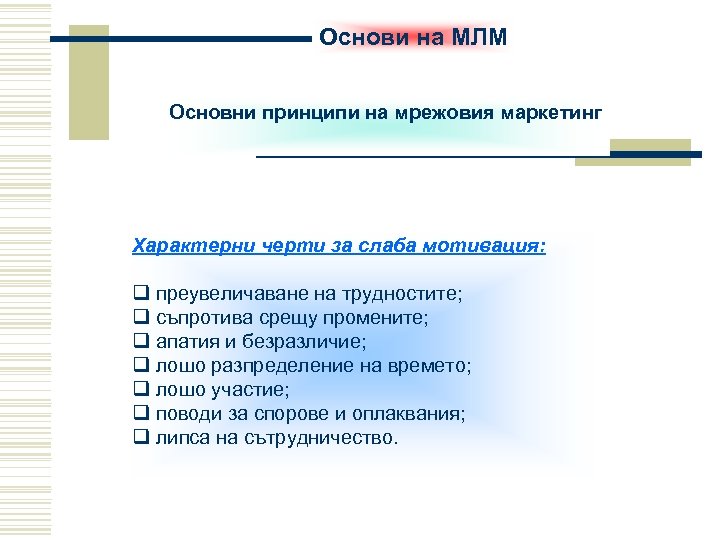 Основи на МЛМ

Основни принципи на мрежовия маркетинг

Характерни черти за слаба мотивация:

❑ преувеличаване на трудностите;
❑ съпротива срещу промените;
❑ апатия и безразличие;
❑ лошо разпределение на времето;
❑ лошо участие;
❑ поводи за спорове и оплаквания;
❑ липса на сътрудничество.